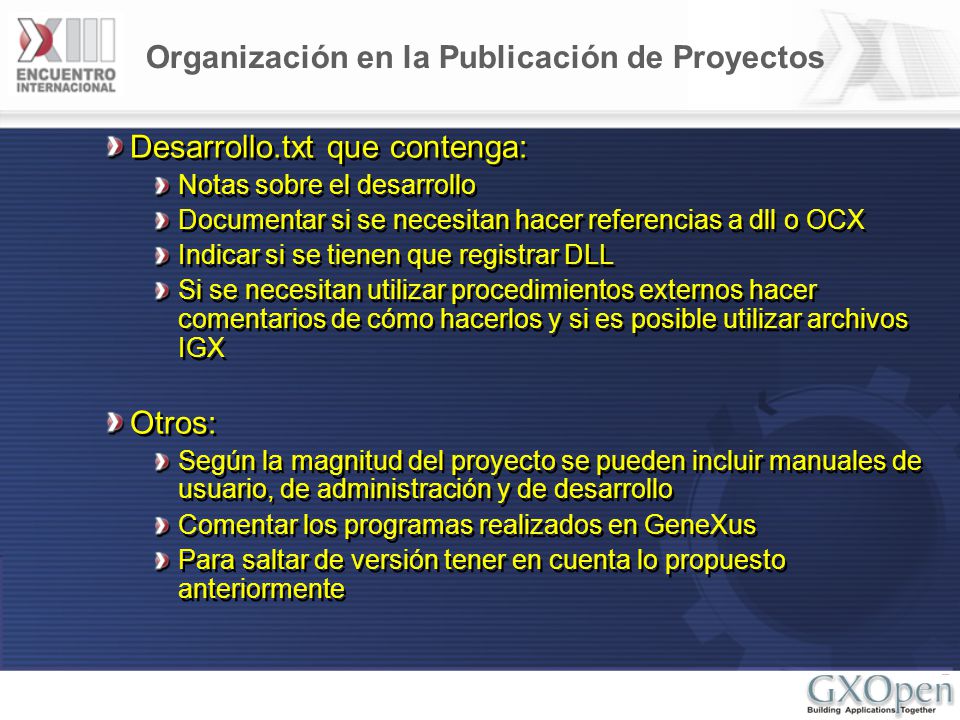 XIII
ENCUENTRO INTERNACIONAL

Organización en la Publicación de Proyectos

Desarrollo.txt que contenga:
Notas sobre el desarrollo
Documentar si se necesitan hacer referencias a dll o OCX
Indicar si se tienen que registrar DLL
Si se necesitan utilizar procedimientos externos hacer comentarios de cómo hacerlos y si es posible utilizar archivos IGX

Otros:
Según la magnitud del proyecto se pueden incluir manuales de usuario, de administración y de desarrollo
Comentar los programas realizados en GeneXus
Para saltar de versión tener en cuenta lo propuesto anteriormente

GXOpen
Building Applications Together